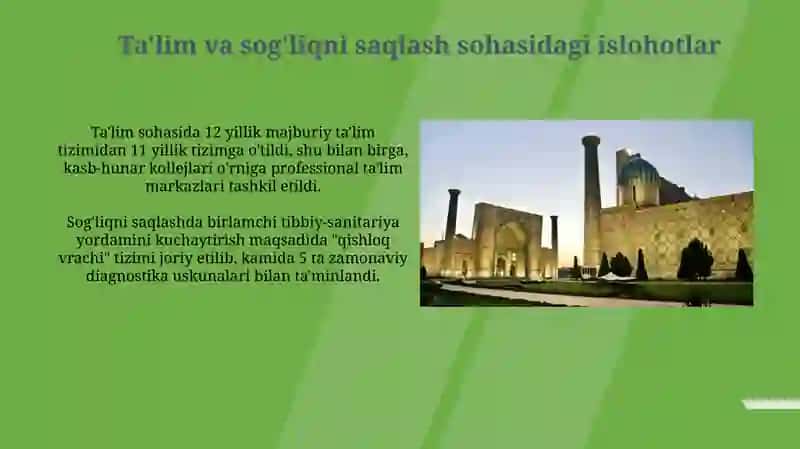 Ta'lim va sog'liqni saqlash sohasidagi islohotlar

Ta'lim sohasida 12 yillik majburiy ta'lim tizimidan 11 yillik tizimga o'tildi, shu bilan birga, kasb-hunar kollejlari o'rniga professional ta'lim markazlari tashkil etildi.

Sog'liqni saqlashda birlamchi tibbiy-sanitariya yordamini kuchaytirish maqsadida "qishloq vrachi" tizimi joriy etilib, kamida 5 ta zamonaviy diagnostika uskunalari bilan ta'minlandi.